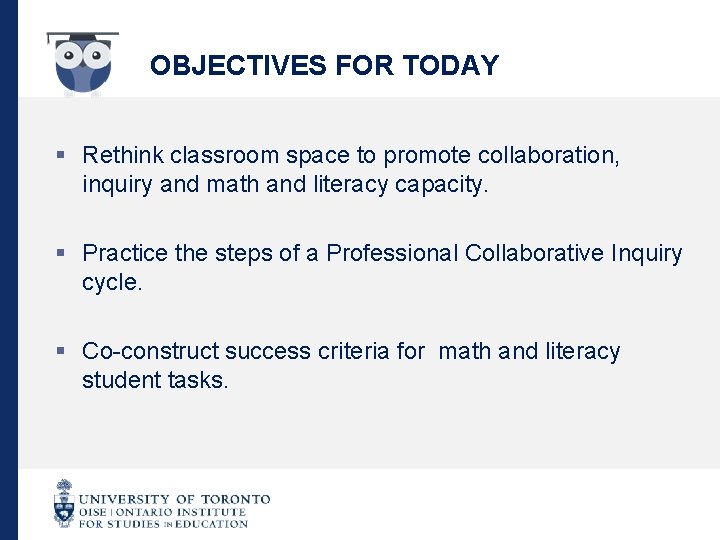 OBJECTIVES FOR TODAY

▪ Rethink classroom space to promote collaboration, inquiry and math and literacy capacity.

▪ Practice the steps of a Professional Collaborative Inquiry cycle.

▪ Co-construct success criteria for math and literacy student tasks.

UNIVERSITY OF TORONTO
OISE | ONTARIO INSTITUTE FOR STUDIES IN EDUCATION